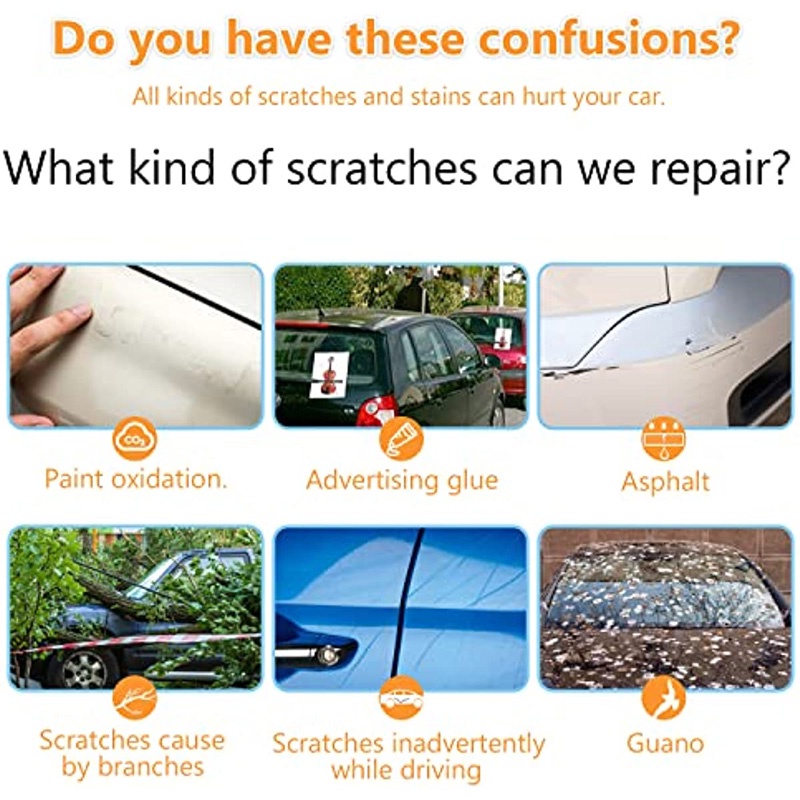 Do you have these confusions?

All kinds of scratches and stains can hurt your car.

What kind of scratches can we repair?

$CO_2$

Paint oxidation.

Advertising glue

Asphalt

Scratches cause by branches

Scratches inadvertently while driving

Guano